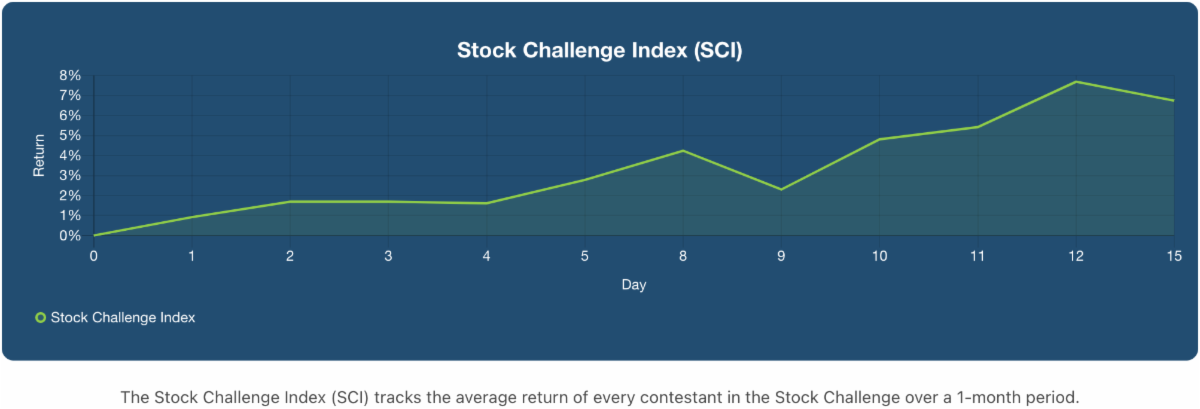 Stock Challenge Index (SCI)

8%
7%
6%
5%
4%
3%
2%
1%
0%

Return

0 1 2 3 4 5 8 9 10 11 12 15

Day

Stock Challenge Index

The Stock Challenge Index (SCI) tracks the average return of every contestant in the Stock Challenge over a 1-month period.